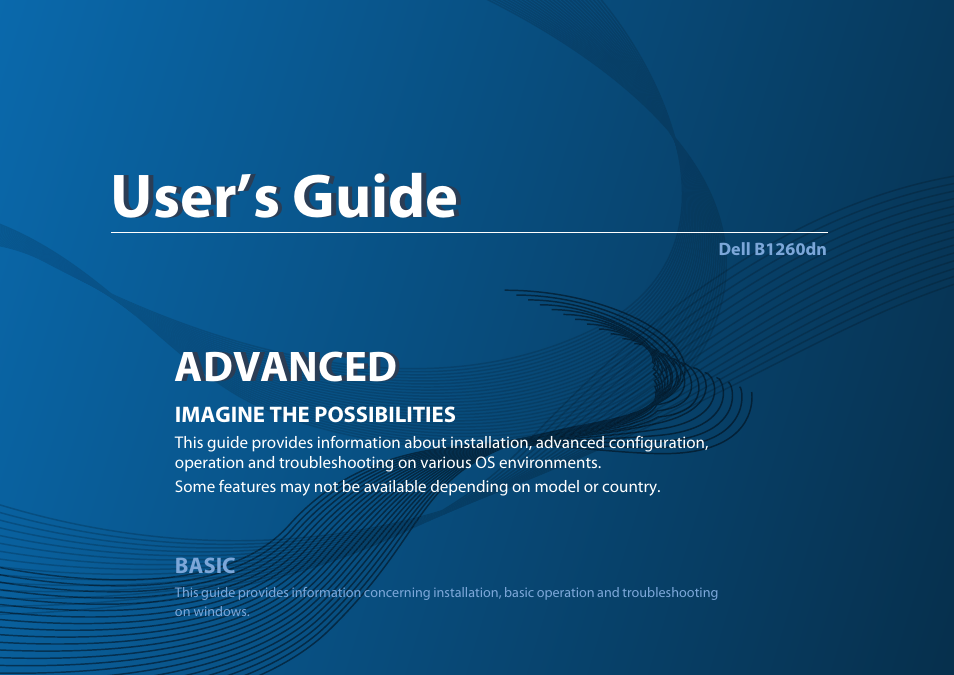 User's Guide

Dell B1260dn

ADVANCED

IMAGINE THE POSSIBILITIES

This guide provides information about installation, advanced configuration, operation and troubleshooting on various OS environments.

Some features may not be available depending on model or country.

BASIC

This guide provides information concerning installation, basic operation and troubleshooting on windows.